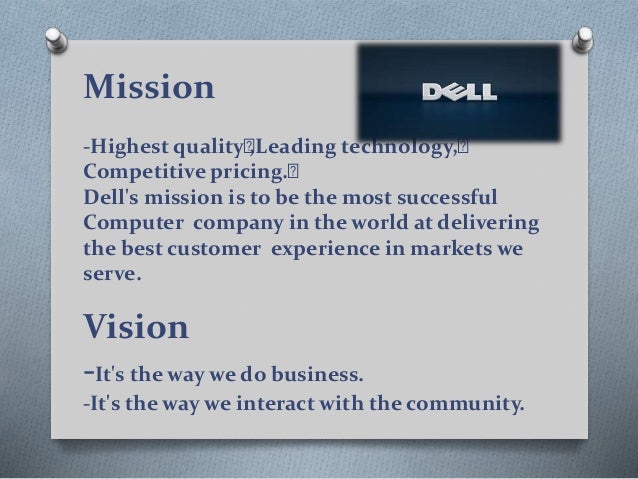 Mission

DELL

-Highest quality,Leading technology, Competitive pricing.
Dell's mission is to be the most successful Computer company in the world at delivering the best customer experience in markets we serve.

Vision

-It's the way we do business.
-It's the way we interact with the community.